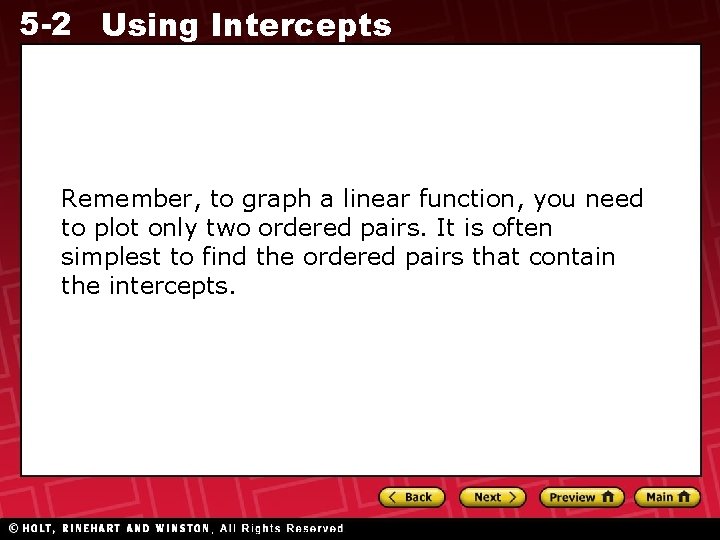 5-2 Using Intercepts

Remember, to graph a linear function, you need to plot only two ordered pairs. It is often simplest to find the ordered pairs that contain the intercepts.

Back Next Preview Main

© HOLT, RINEHART AND WINSTON, All Rights Reserved